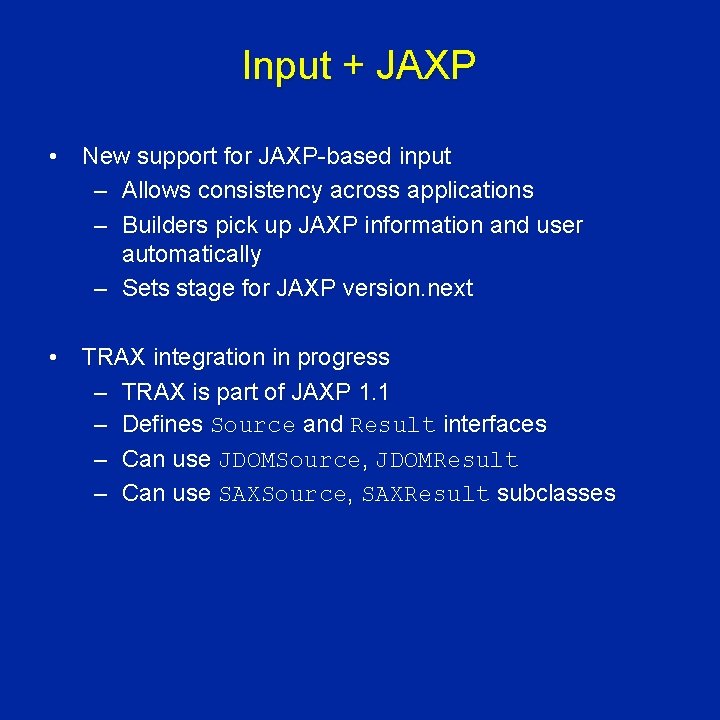 Input + JAXP

• New support for JAXP-based input
– Allows consistency across applications
– Builders pick up JAXP information and user automatically
– Sets stage for JAXP version.next

• TRAX integration in progress
– TRAX is part of JAXP 1.1
– Defines Source and Result interfaces
– Can use JDOMSource, JDOMResult
– Can use SAXSource, SAXResult subclasses